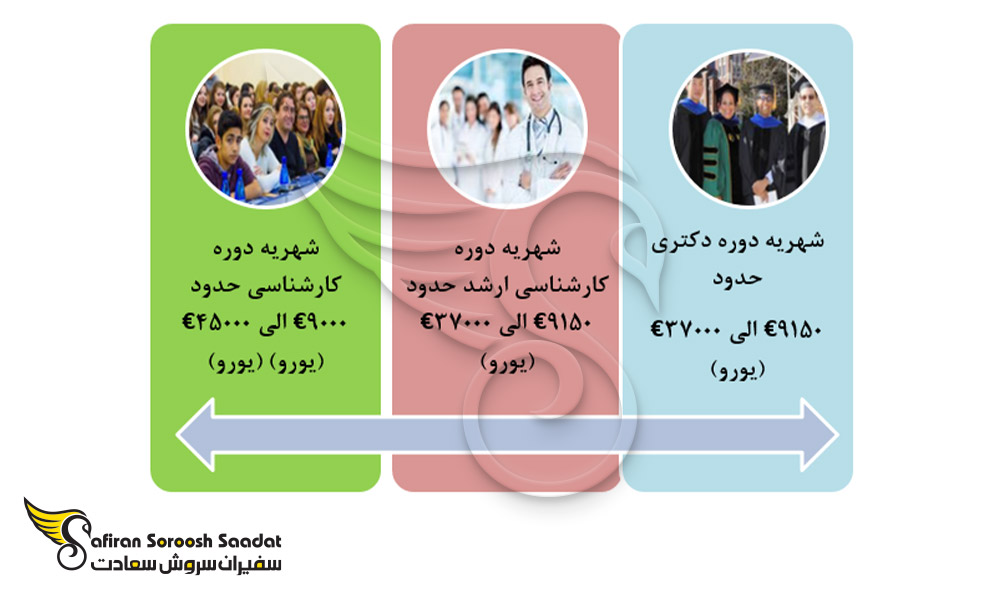 شهریه دوره دکتری حدود
€۹۱۵۰ الی €۳۷۰۰۰
(یورو)

شهریه دوره کارشناسی ارشد حدود
€۹۱۵۰ الی €۳۷۰۰۰
(یورو)

شهریه دوره کارشناسی حدود
€۹۰۰۰ الی €۴۵۰۰۰
(یورو) (یورو)

Safiran Soroosh Saadat
سفیران سروش سعادت